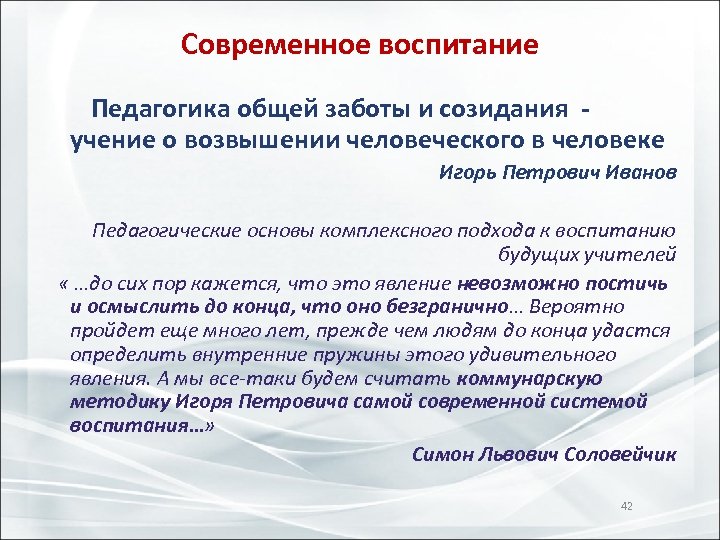 Современное воспитание

Педагогика общей заботы и созидания - учение о возвышении человеческого в человеке

Игорь Петрович Иванов

Педагогические основы комплексного подхода к воспитанию будущих учителей

« ...до сих пор кажется, что это явление невозможно постичь и осмыслить до конца, что оно безгранично... Вероятно пройдет еще много лет, прежде чем людям до конца удастся определить внутренние пружины этого удивительного явления. А мы все-таки будем считать коммунарскую методику Игоря Петровича самой современной системой воспитания...»

Симон Львович Соловейчик

42